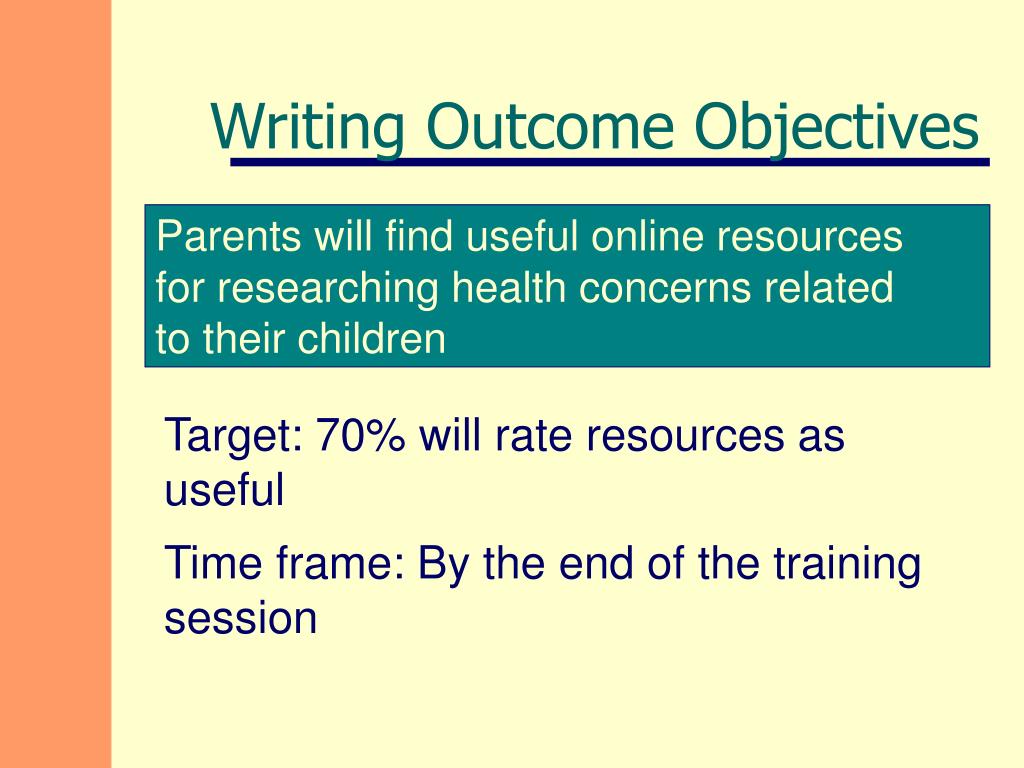 Writing Outcome Objectives

Parents will find useful online resources for researching health concerns related to their children

Target: 70% will rate resources as useful

Time frame: By the end of the training session